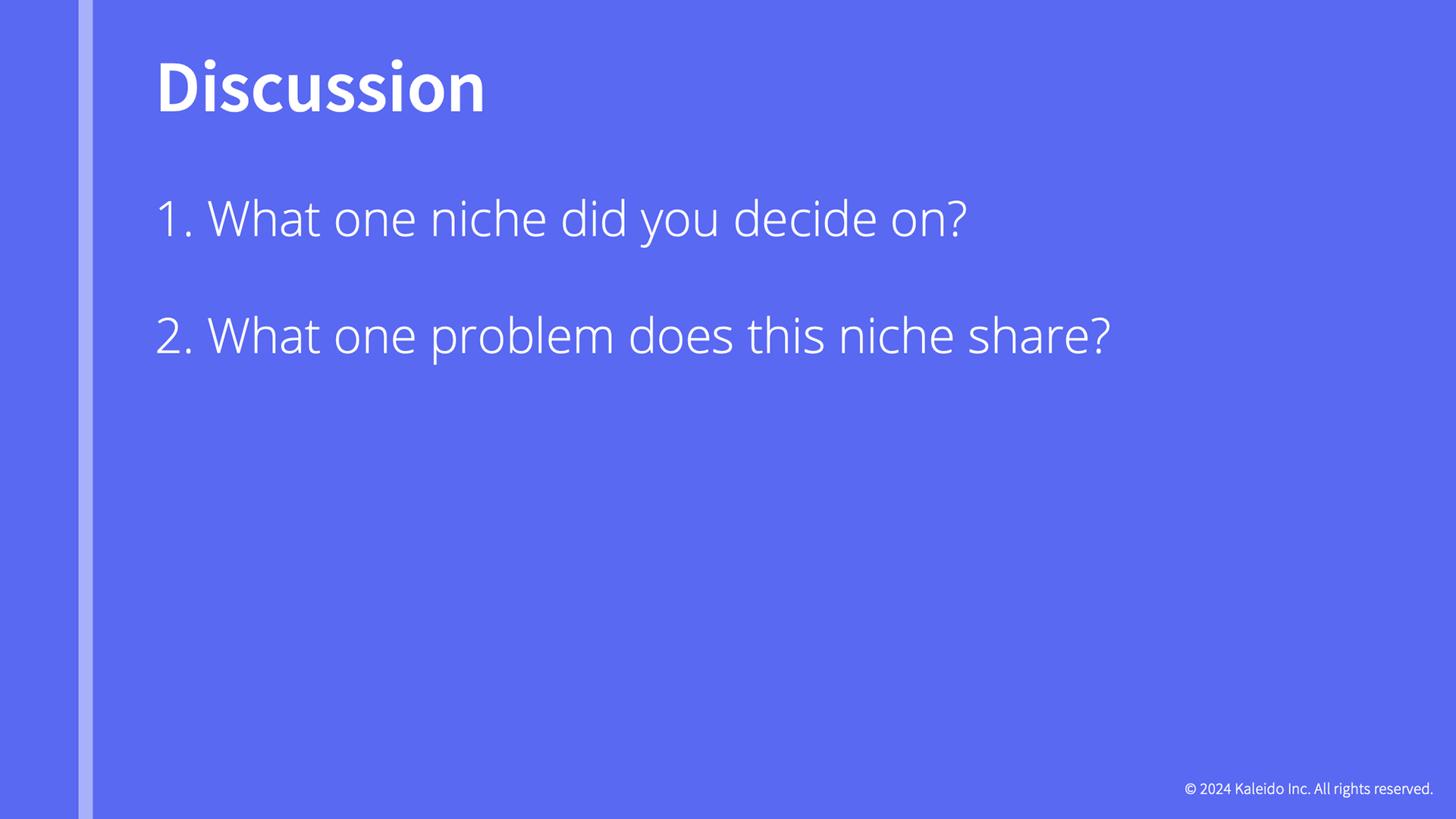 Discussion

1. What one niche did you decide on?

2. What one problem does this niche share?

© 2024 Kaleido Inc. All rights reserved.